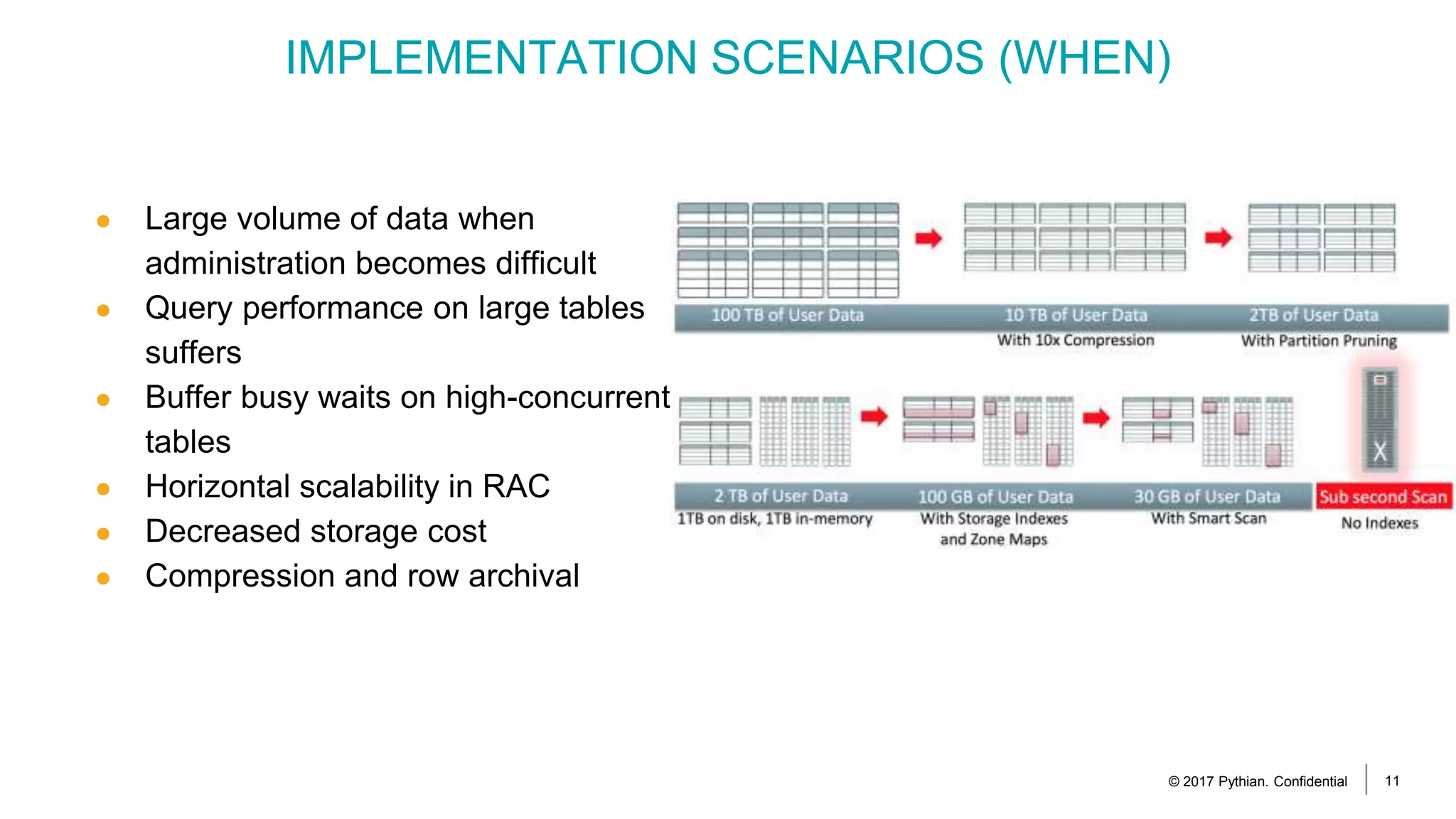 IMPLEMENTATION SCENARIOS (WHEN)

- Large volume of data when administration becomes difficult
- Query performance on large tables suffers
- Buffer busy waits on high-concurrent tables
- Horizontal scalability in RAC
- Decreased storage cost
- Compression and row archival

100 TB of User Data

10 TB of User Data
With 10x Compression

2TB of User Data
With Partition Pruning

2 TB of User Data
1TB on disk, 1TB in-memory

100 GB of User Data
With Storage Indexes and Zone Maps

30 GB of User Data
With Smart Scan

X
Sub second Scan
No Indexes

© 2017 Pythian. Confidential 11